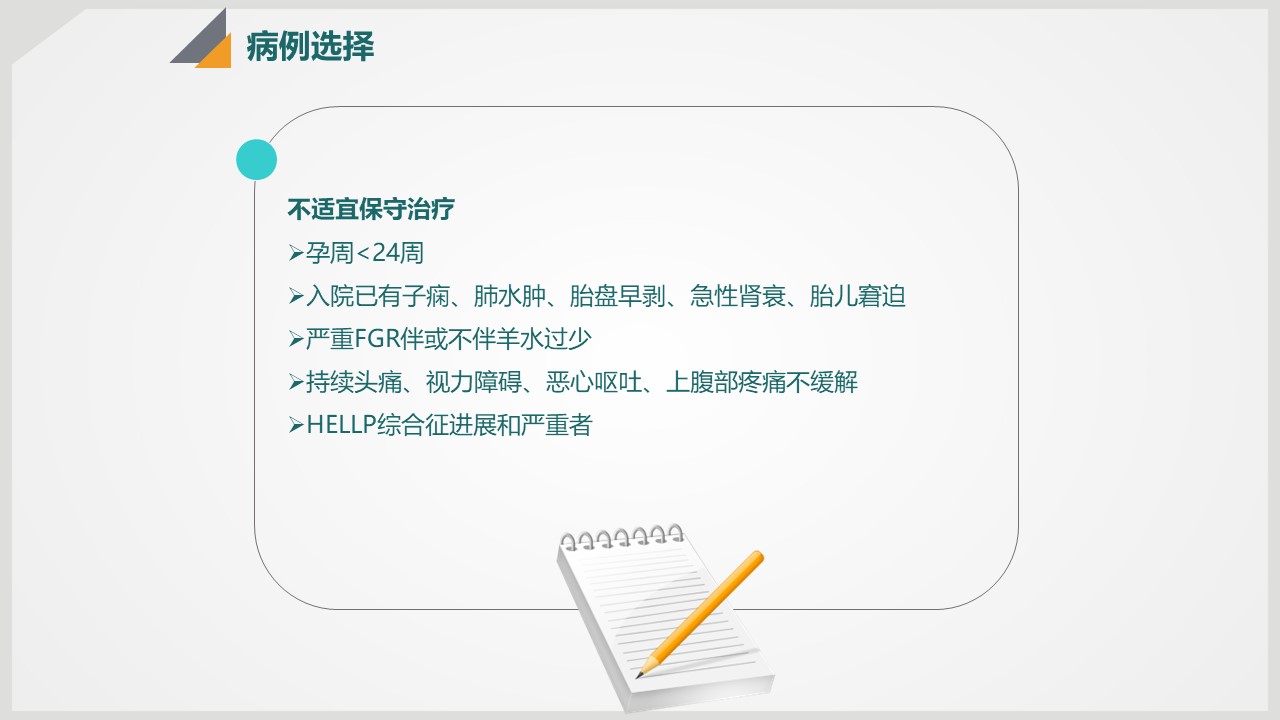 病例选择

不适宜保守治疗

➢孕周<24周

➢入院已有子痫、肺水肿、胎盘早剥、急性肾衰、胎儿窘迫

➢严重FGR伴或不伴羊水过少

➢持续头痛、视力障碍、恶心呕吐、上腹部疼痛不缓解

➢HELLP综合征进展和严重者